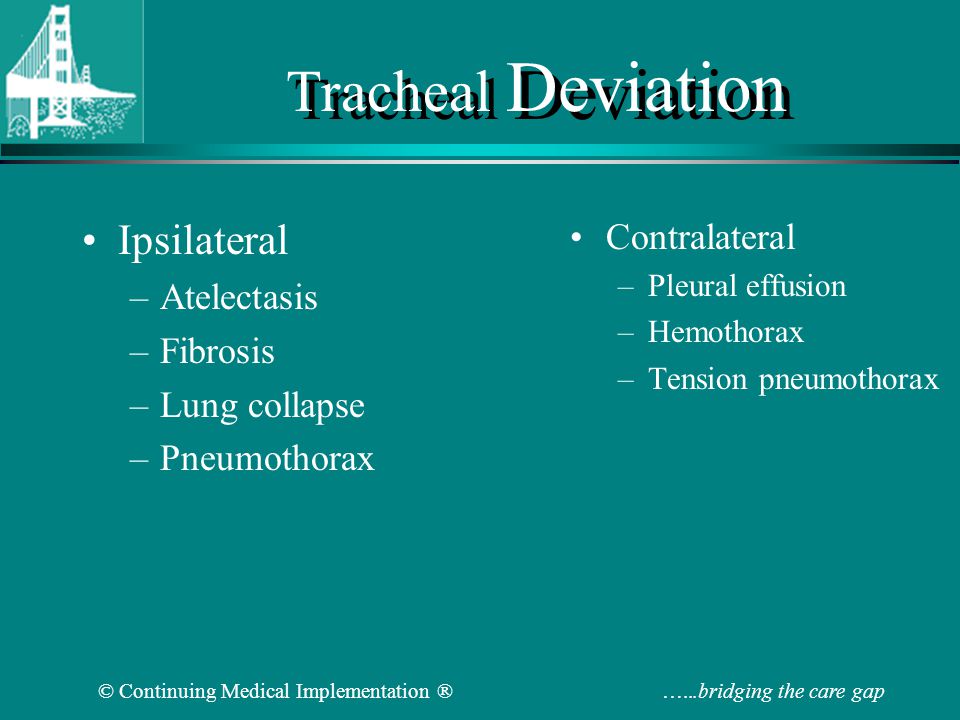 Tracheal Deviation

• Ipsilateral
– Atelectasis
– Fibrosis
– Lung collapse
– Pneumothorax

• Contralateral
– Pleural effusion
– Hemothorax
– Tension pneumothorax

© Continuing Medical Implementation ®

…...bridging the care gap